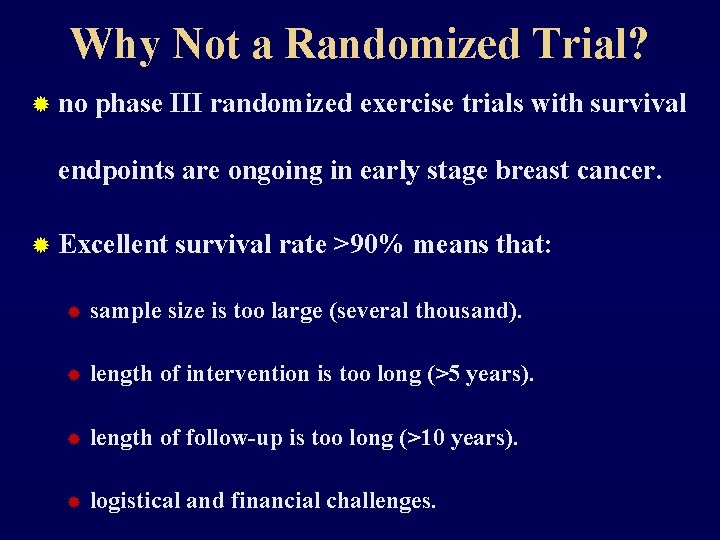 Why Not a Randomized Trial?

no phase III randomized exercise trials with survival endpoints are ongoing in early stage breast cancer.

Excellent survival rate >90% means that:

sample size is too large (several thousand).

length of intervention is too long (>5 years).

length of follow-up is too long (>10 years).

logistical and financial challenges.